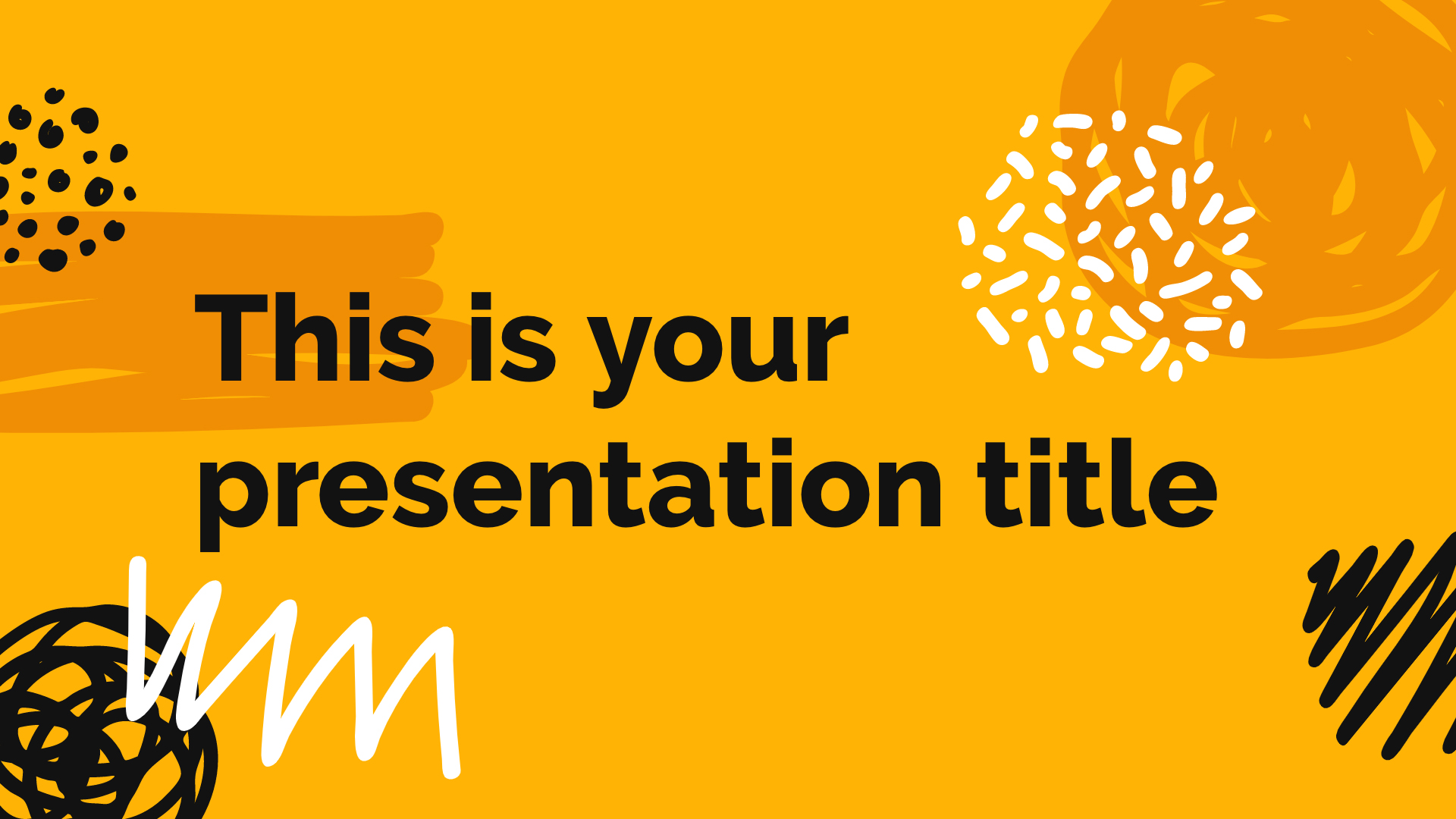 This is your presentation title